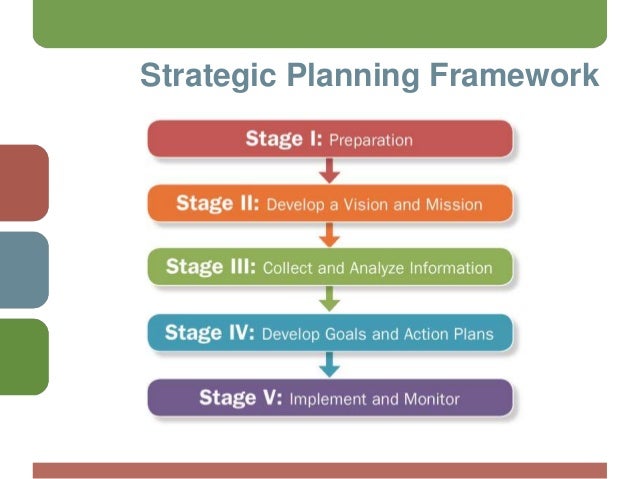 Strategic Planning Framework

Stage I: Preparation

Stage II: Develop a Vision and Mission

Stage III: Collect and Analyze Information

Stage IV: Develop Goals and Action Plans

Stage V: Implement and Monitor